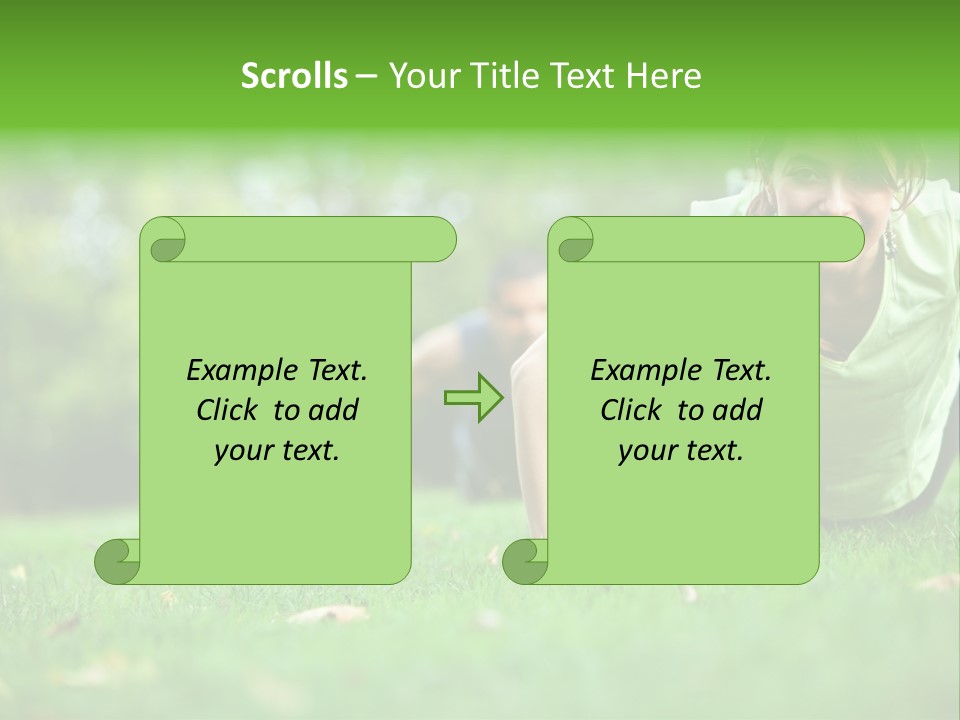 Scrolls – Your Title Text Here

Example Text. Click to add your text.

Example Text. Click to add your text.